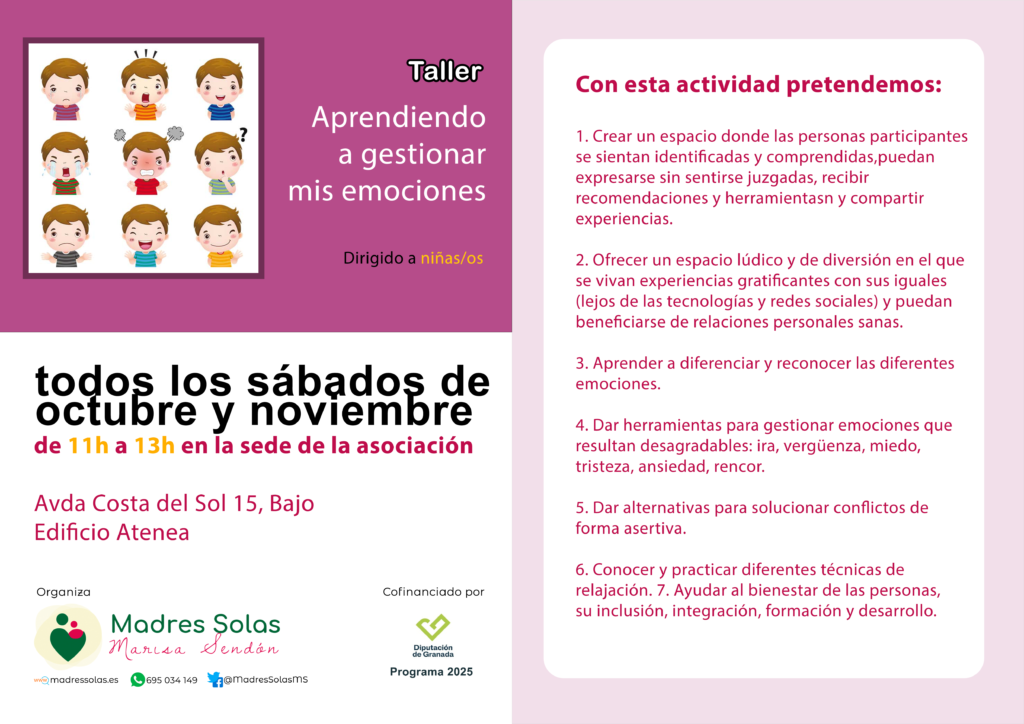 Taller

Aprendiendo a gestionar mis emociones

Dirigido a niñas/os

todos los sábados de octubre y noviembre
de 11h a 13h en la sede de la asociación

Avda Costa del Sol 15, Bajo
Edificio Atenea

Organiza

Madres Solas
Marisa Sendón

madressolas.es 695 034 149 @MadresSolasMS

Cofinanciado por

Diputación de Granada

Programa 2025

Con esta actividad pretendemos:

1. Crear un espacio donde las personas participantes se sientan identificadas y comprendidas,puedan expresarse sin sentirse juzgadas, recibir recomendaciones y herramientasn y compartir experiencias.

2. Ofrecer un espacio lúdico y de diversión en el que se vivan experiencias gratificantes con sus iguales (lejos de las tecnologías y redes sociales) y puedan beneficiarse de relaciones personales sanas.

3. Aprender a diferenciar y reconocer las diferentes emociones.

4. Dar herramientas para gestionar emociones que resultan desagradables: ira, vergüenza, miedo, tristeza, ansiedad, rencor.

5. Dar alternativas para solucionar conflictos de forma asertiva.

6. Conocer y practicar diferentes técnicas de relajación. 7. Ayudar al bienestar de las personas, su inclusión, integración, formación y desarrollo.